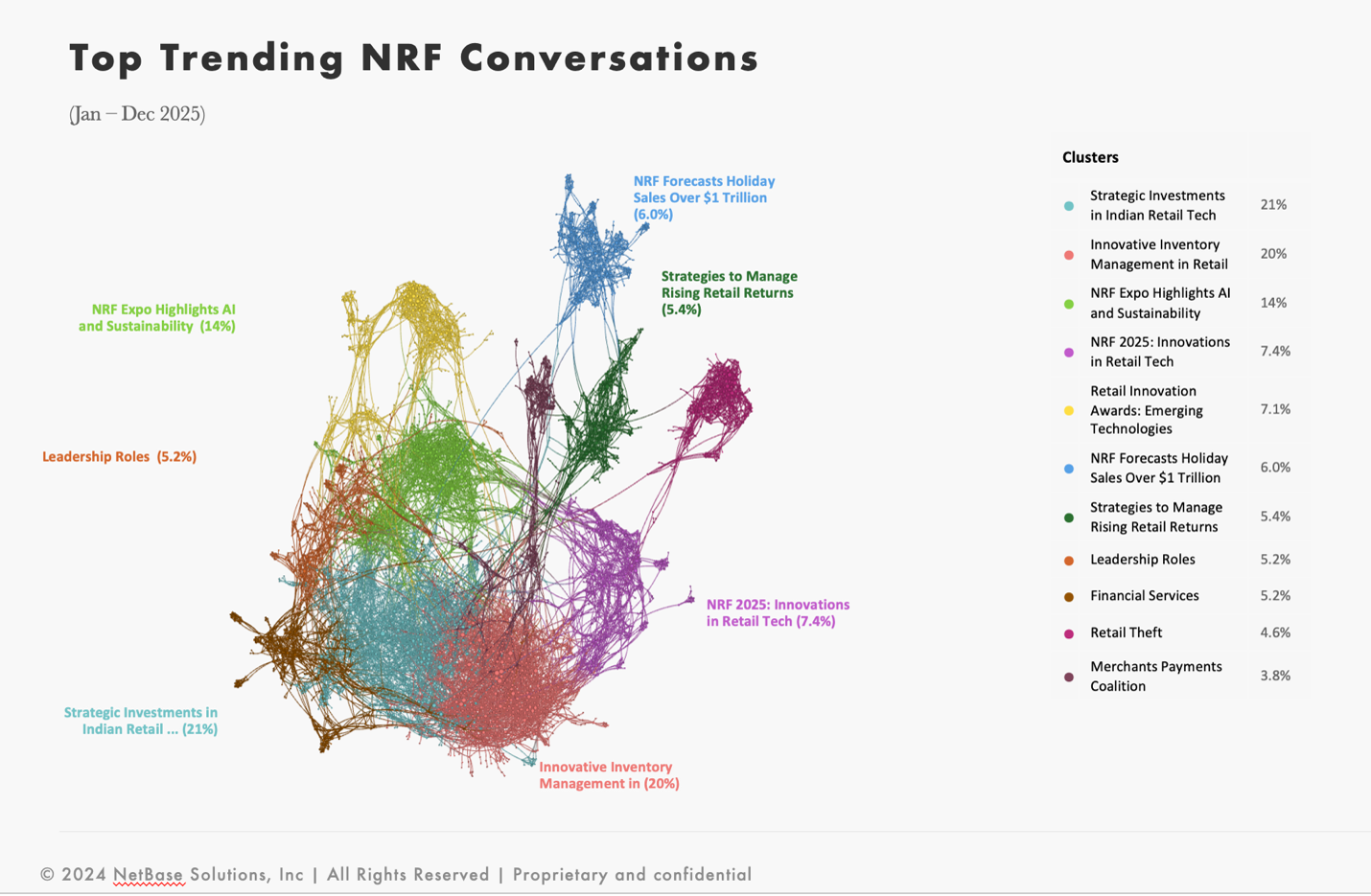 Top Trending NRF Conversations

(Jan – Dec 2025)

NRF Forecasts Holiday Sales Over $1 Trillion (6.0%)

Strategies to Manage Rising Retail Returns (5.4%)

NRF Expo Highlights AI and Sustainability (14%)

Leadership Roles (5.2%)

NRF 2025: Innovations in Retail Tech (7.4%)

Strategic Investments in Indian Retail ... (21%)

Innovative Inventory Management in (20%)

Clusters

| | |
|---|---|
| Strategic Investments in Indian Retail Tech | 21% |
| Innovative Inventory Management in Retail | 20% |
| NRF Expo Highlights AI and Sustainability | 14% |
| NRF 2025: Innovations in Retail Tech | 7.4% |
| Retail Innovation Awards: Emerging Technologies | 7.1% |
| NRF Forecasts Holiday Sales Over $1 Trillion | 6.0% |
| Strategies to Manage Rising Retail Returns | 5.4% |
| Leadership Roles | 5.2% |
| Financial Services | 5.2% |
| Retail Theft | 4.6% |
| Merchants Payments Coalition | 3.8% |

© 2024 NetBase Solutions, Inc | All Rights Reserved | Proprietary and confidential